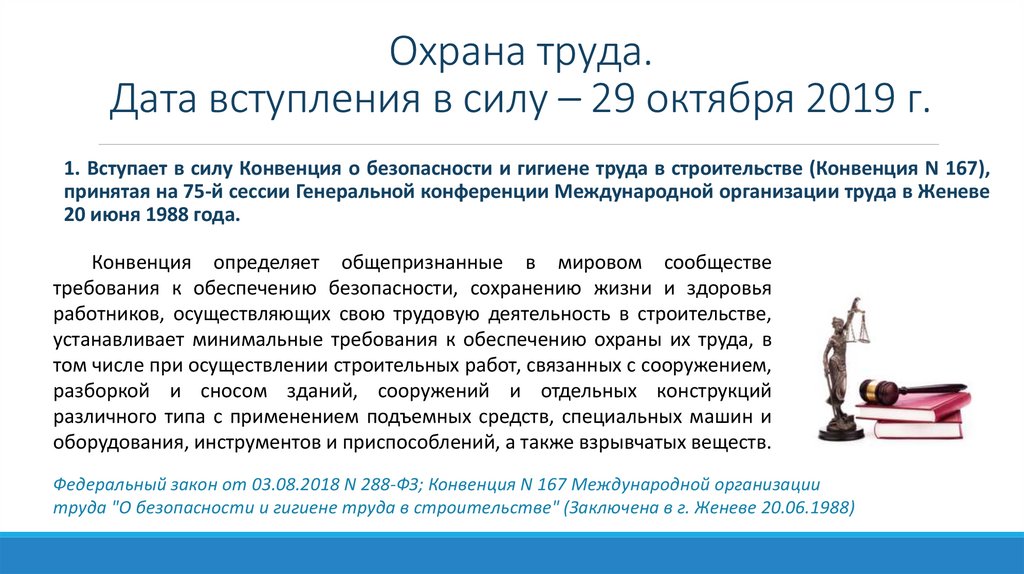 Охрана труда.
Дата вступления в силу – 29 октября 2019 г.

1. Вступает в силу Конвенция о безопасности и гигиене труда в строительстве (Конвенция N 167), принятая на 75-й сессии Генеральной конференции Международной организации труда в Женеве 20 июня 1988 года.

Конвенция определяет общепризнанные в мировом сообществе требования к обеспечению безопасности, сохранению жизни и здоровья работников, осуществляющих свою трудовую деятельность в строительстве, устанавливает минимальные требования к обеспечению охраны их труда, в том числе при осуществлении строительных работ, связанных с сооружением, разборкой и сносом зданий, сооружений и отдельных конструкций различного типа с применением подъемных средств, специальных машин и оборудования, инструментов и приспособлений, а также взрывчатых веществ.

Федеральный закон от 03.08.2018 N 288-ФЗ; Конвенция N 167 Международной организации труда "О безопасности и гигиене труда в строительстве" (Заключена в г. Женеве 20.06.1988)